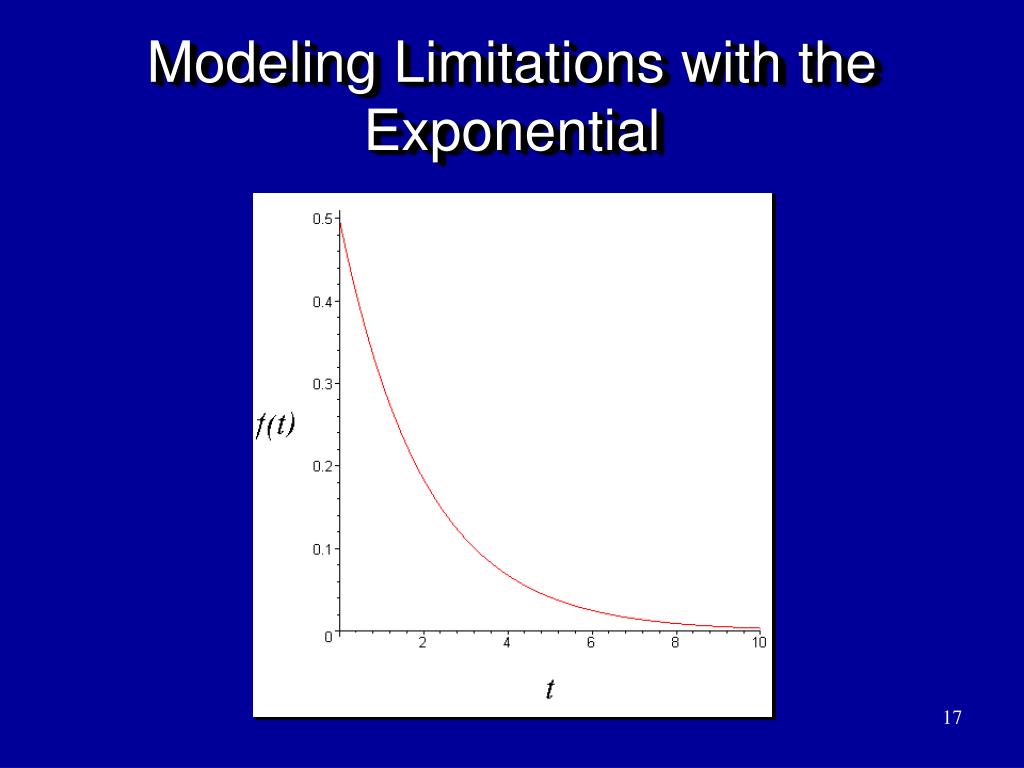 Modeling Limitations with the Exponential

0.5
0.4
0.3
$f(t)$
0.2
0.1
0
2
4
6
8
10
$t$

17